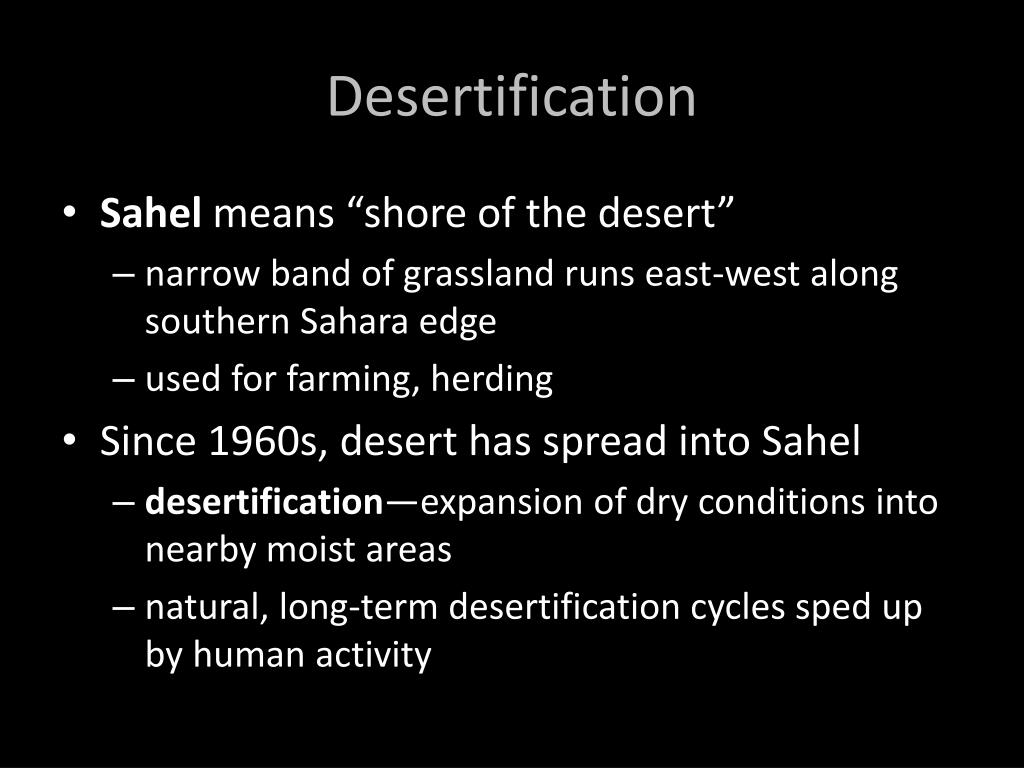 Desertification

• Sahel means “shore of the desert”
– narrow band of grassland runs east-west along southern Sahara edge
– used for farming, herding

• Since 1960s, desert has spread into Sahel
– desertification—expansion of dry conditions into nearby moist areas
– natural, long-term desertification cycles sped up by human activity